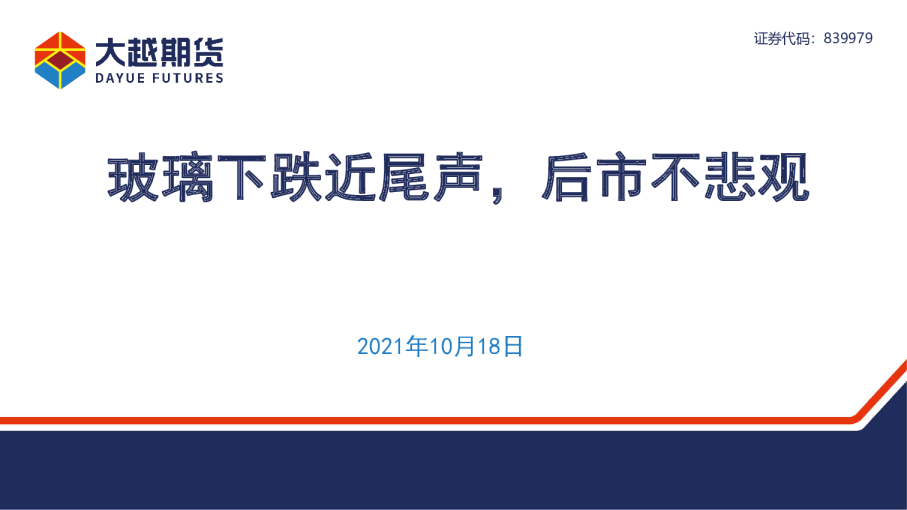 大越期货
DAYUE FUTURES

证券代码：839979

玻璃下跌近尾声，后市不悲观

2021年10月18日